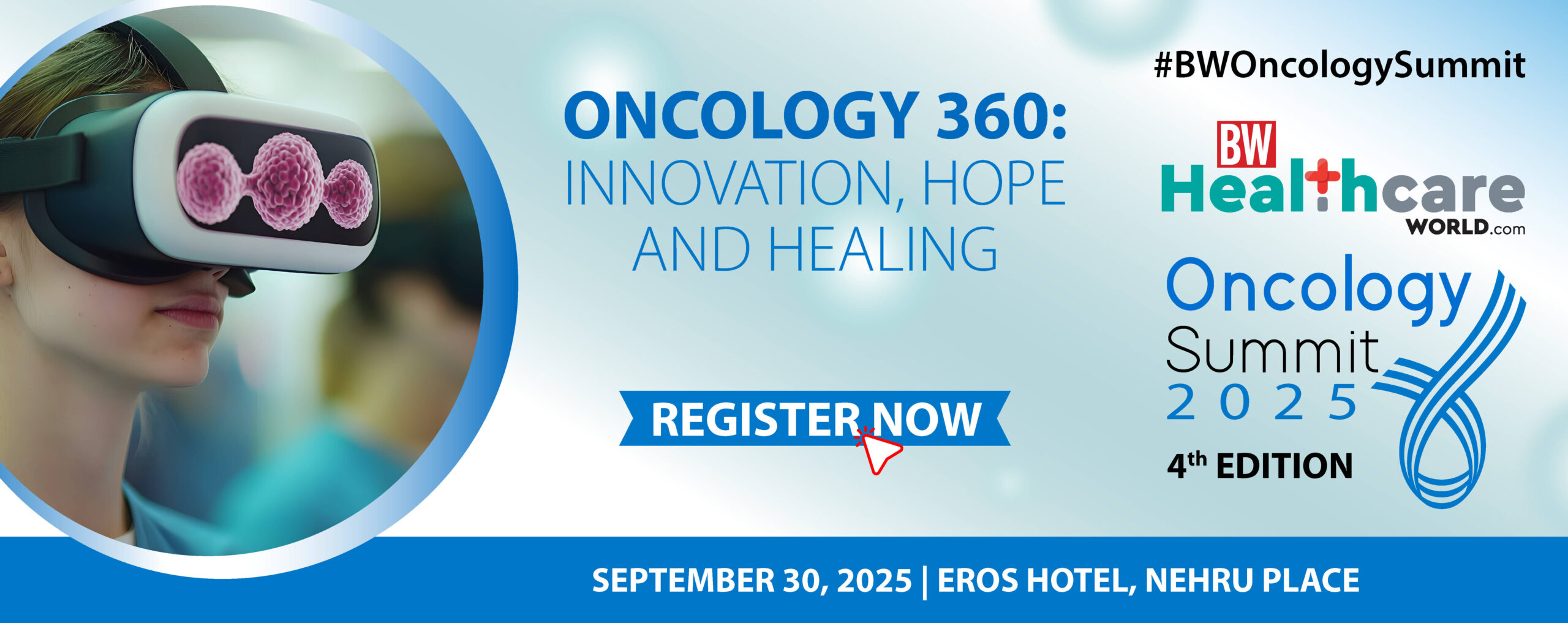 ONCOLOGY 360:
INNOVATION, HOPE AND HEALING

REGISTER NOW

#BWOncologySummit

BW Healthcare WORLD.com

Oncology Summit 2025

4th EDITION

SEPTEMBER 30, 2025 | EROS HOTEL, NEHRU PLACE